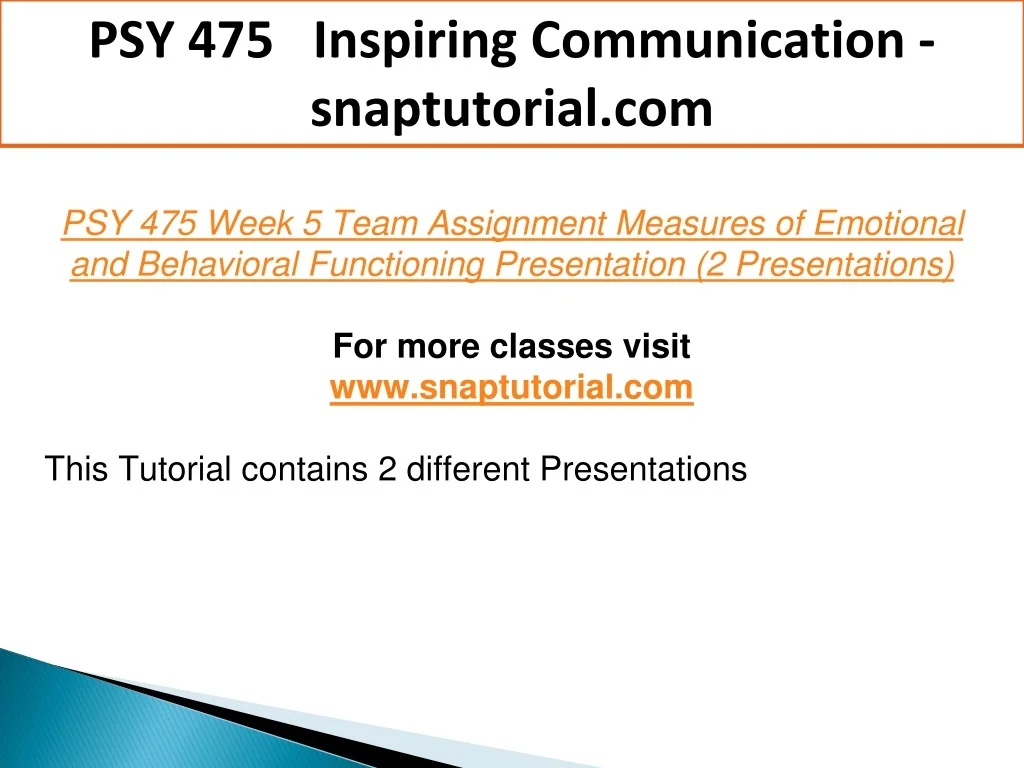 PSY 475 Inspiring Communication - snaptutorial.com

PSY 475 Week 5 Team Assignment Measures of Emotional and Behavioral Functioning Presentation (2 Presentations)

For more classes visit
www.snaptutorial.com

This Tutorial contains 2 different Presentations